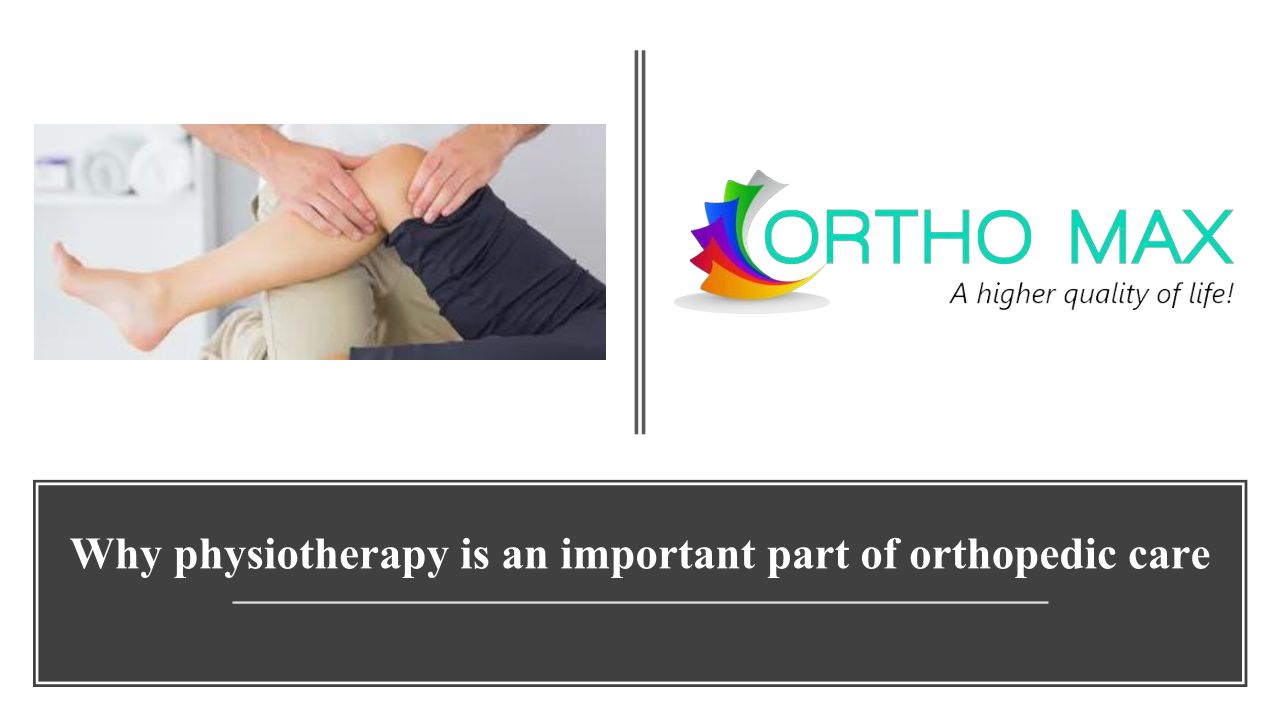 ORTHO MAX
A higher quality of life!

Why physiotherapy is an important part of orthopedic care